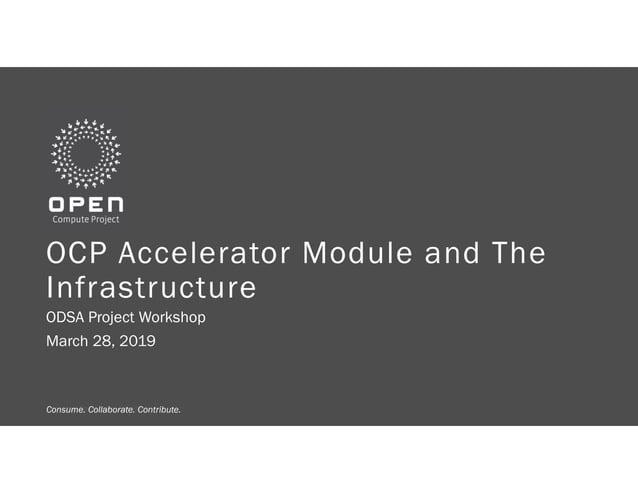 OPEN
Compute Project

OCP Accelerator Module and The Infrastructure

ODSA Project Workshop

March 28, 2019

Consume. Collaborate. Contribute.